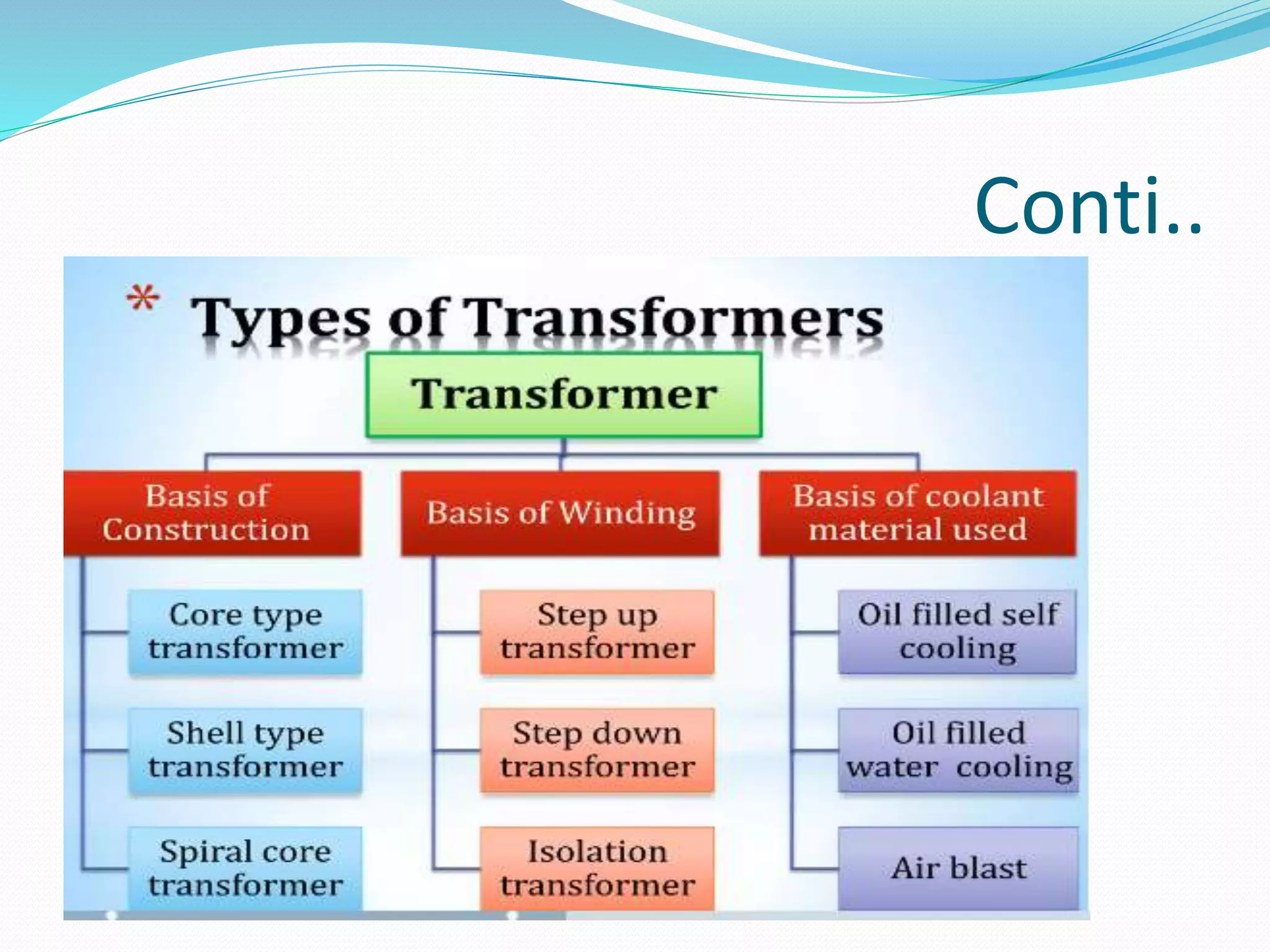 Conti..

* Types of Transformers

Transformer

Basis of Construction

Core type transformer

Shell type transformer

Spiral core transformer

Basis of Winding

Step up transformer

Step down transformer

Isolation transformer

Basis of coolant material used

Oil filled self cooling

Oil filled water cooling

Air blast